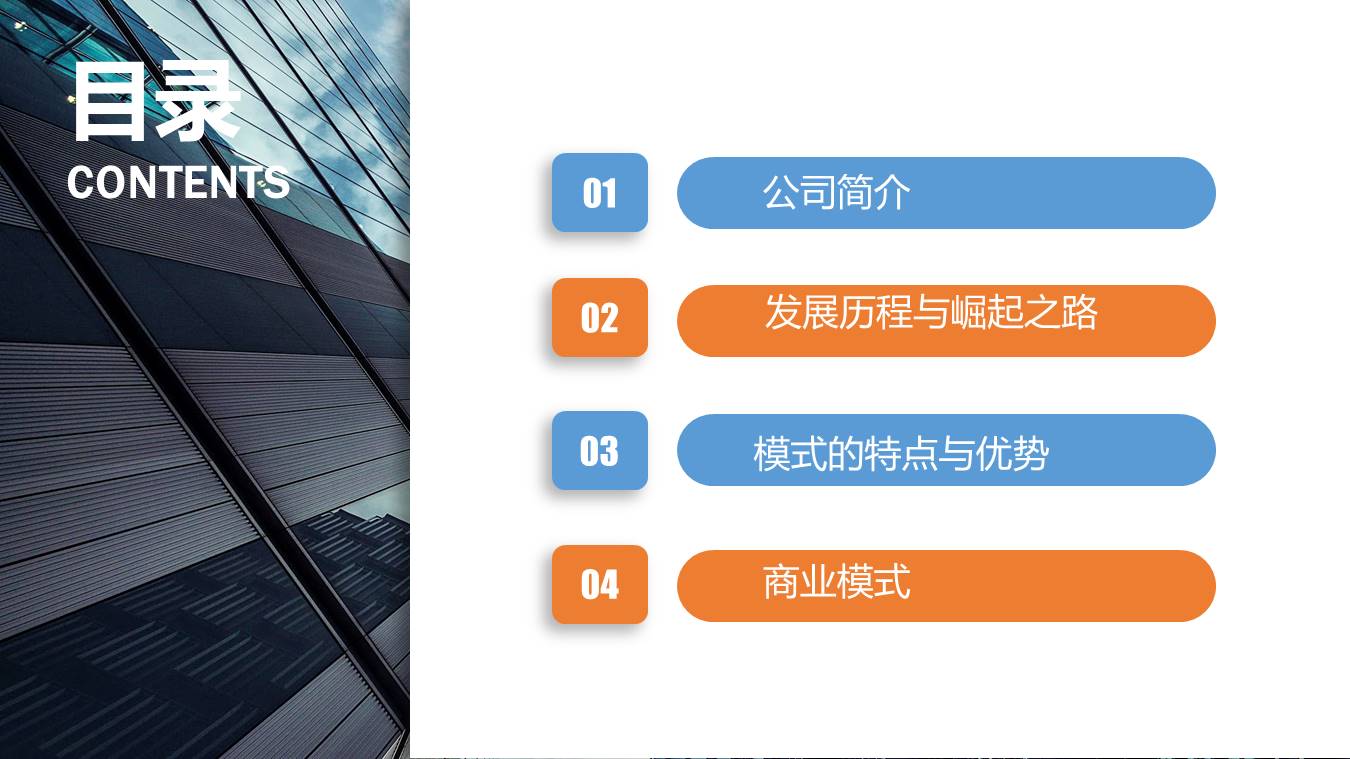 目录
CONTENTS

01 公司简介

02 发展历程与崛起之路

03 模式的特点与优势

04 商业模式